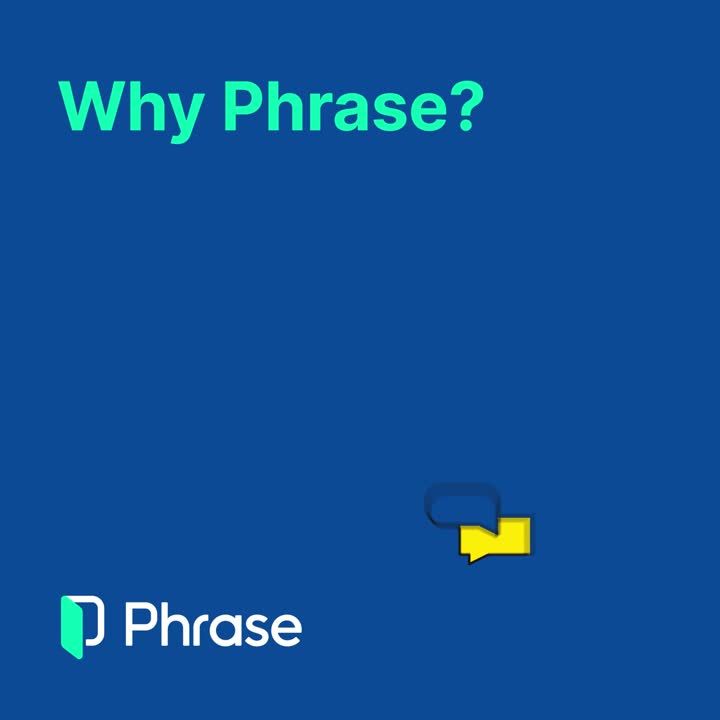 Why Phrase?

Phrase